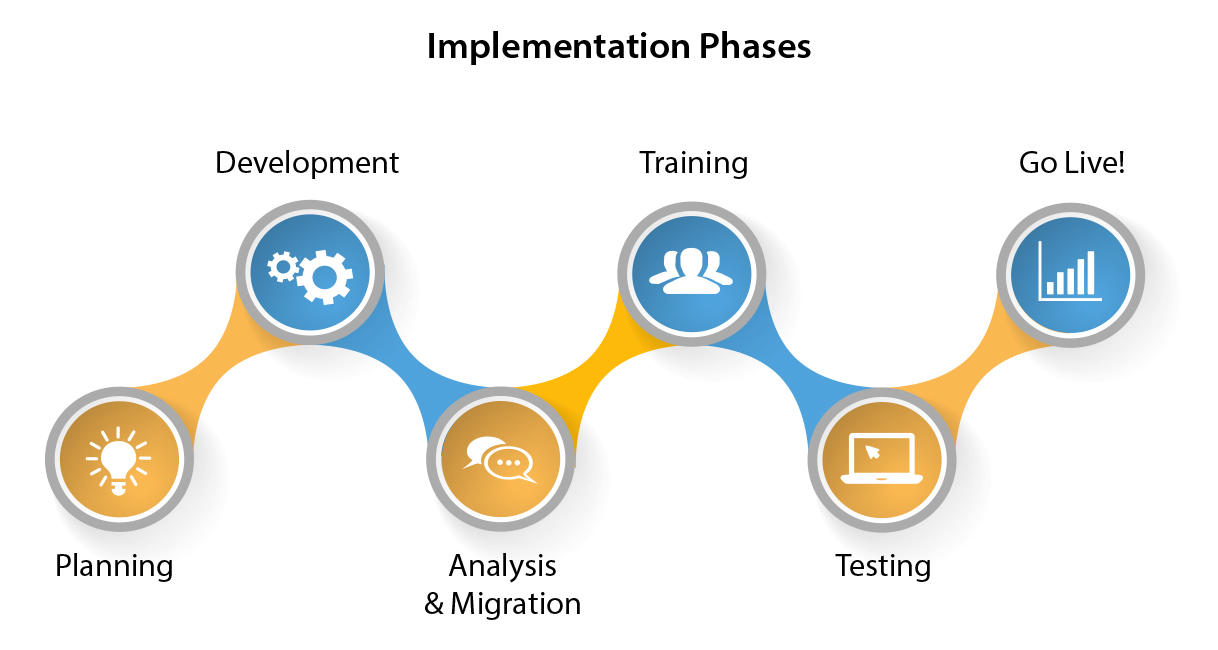 Implementation Phases

Development

Training

Go Live!

Planning

Analysis
& Migration

Testing